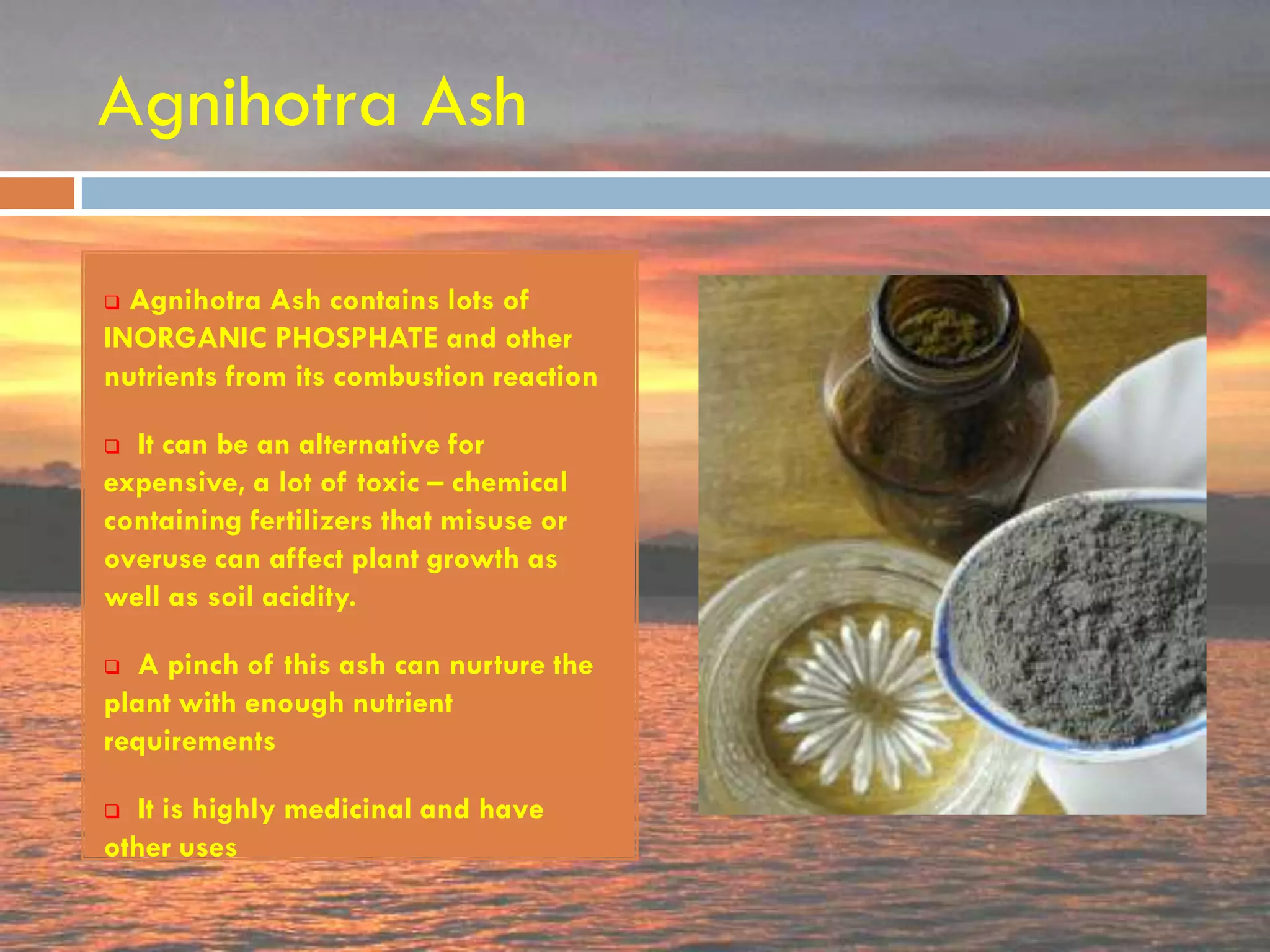 Agnihotra Ash

❑ Agnihotra Ash contains lots of INORGANIC PHOSPHATE and other nutrients from its combustion reaction

❑ It can be an alternative for expensive, a lot of toxic – chemical containing fertilizers that misuse or overuse can affect plant growth as well as soil acidity.

❑ A pinch of this ash can nurture the plant with enough nutrient requirements

❑ It is highly medicinal and have other uses